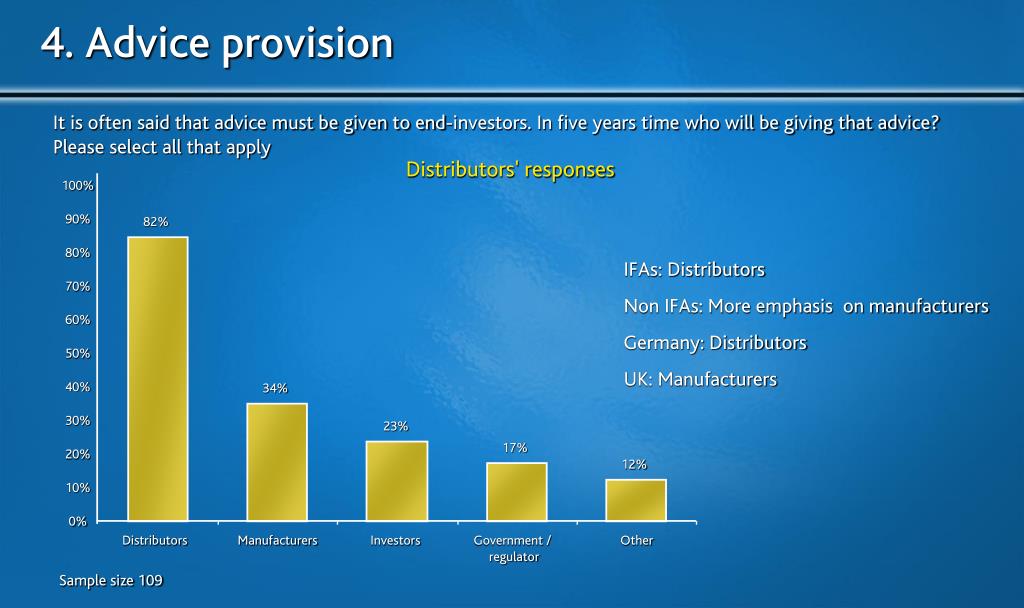 4. Advice provision

It is often said that advice must be given to end-investors. In five years time who will be giving that advice? Please select all that apply

Distributors' responses

100%
90%
80%
70%
60%
50%
40%
30%
20%
10%
0%

82%
34%
23%
17%
12%

Distributors
Manufacturers
Investors
Government / regulator
Other

IFAs: Distributors

Non IFAs: More emphasis on manufacturers

Germany: Distributors

UK: Manufacturers

Sample size 109